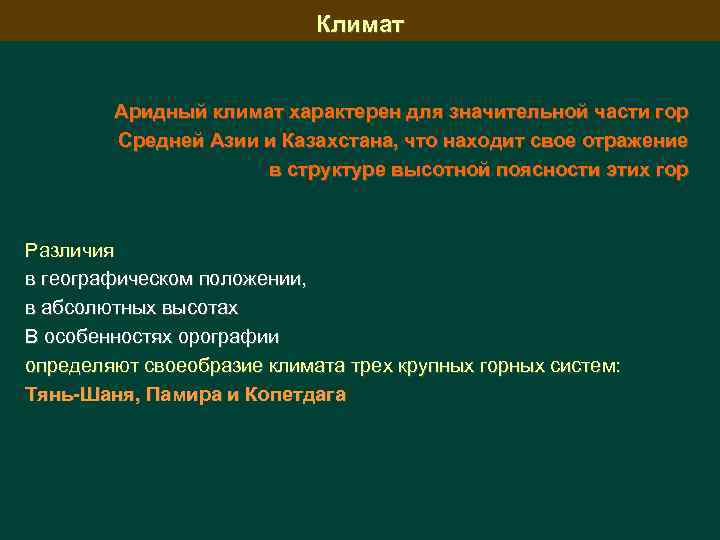 Климат

Аридный климат характерен для значительной части гор Средней Азии и Казахстана, что находит свое отражение в структуре высотной поясности этих гор

Различия
в географическом положении,
в абсолютных высотах
В особенностях орографии
определяют своеобразие климата трех крупных горных систем:
Тянь-Шаня, Памира и Копетдага